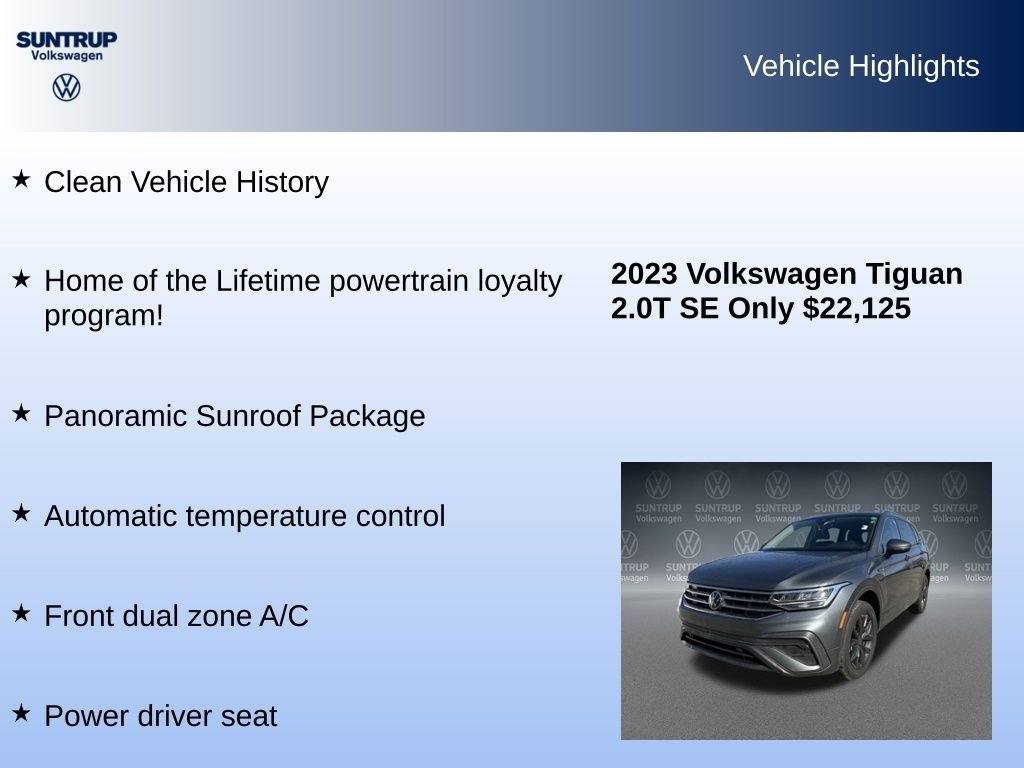 SUNTRUP
Volkswagen

Vehicle Highlights

★ Clean Vehicle History

★ Home of the Lifetime powertrain loyalty program!

★ Panoramic Sunroof Package

★ Automatic temperature control

★ Front dual zone A/C

★ Power driver seat

2023 Volkswagen Tiguan 2.0T SE Only $22,125

SUNTRUP Volkswagen SUNTRUP Volkswagen SUNTRUP Volkswagen SUNTRUP Volkswagen SUNTRUP Volkswagen SUNTRUP Volkswagen